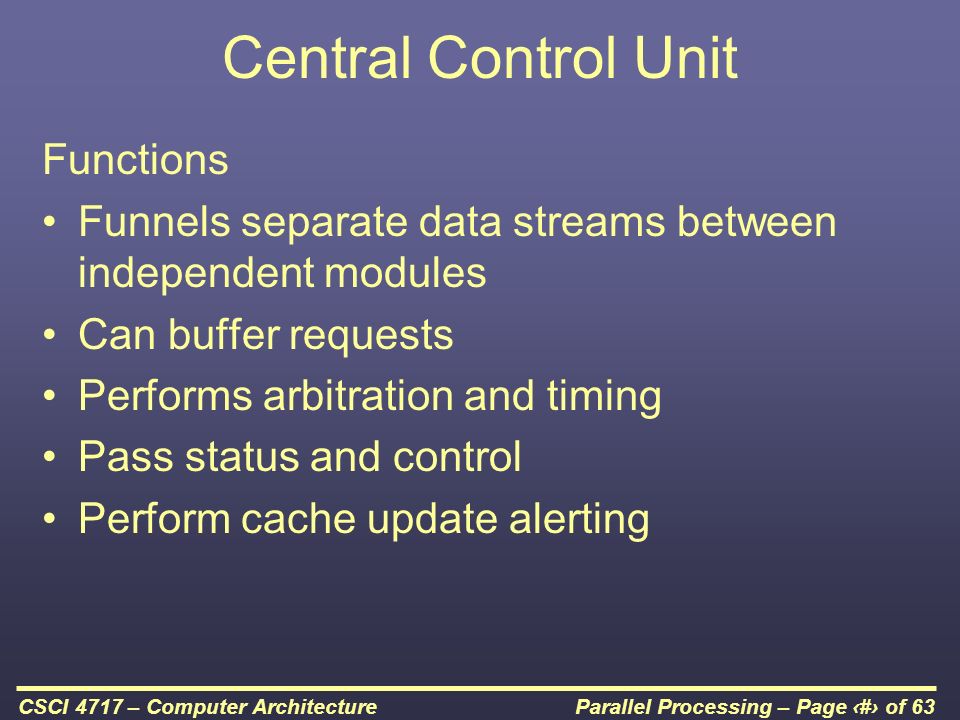 Central Control Unit

Functions

• Funnels separate data streams between independent modules
• Can buffer requests
• Performs arbitration and timing
• Pass status and control
• Perform cache update alerting

CSCI 4717 – Computer Architecture

Parallel Processing – Page ‹#› of 63